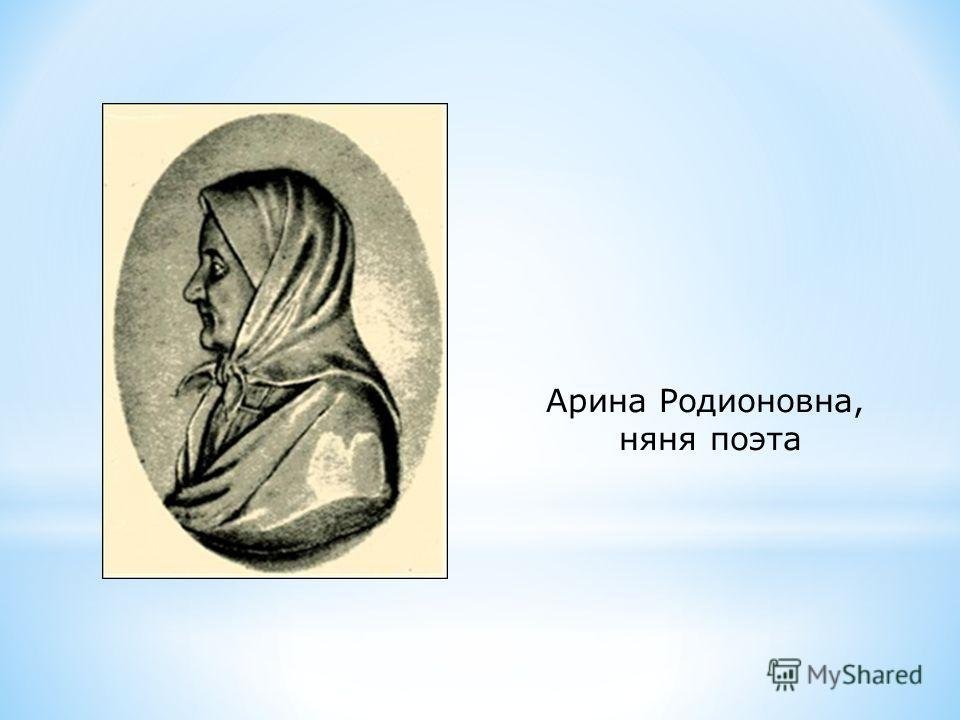 Арина Родионовна,
няня поэта

MyShared